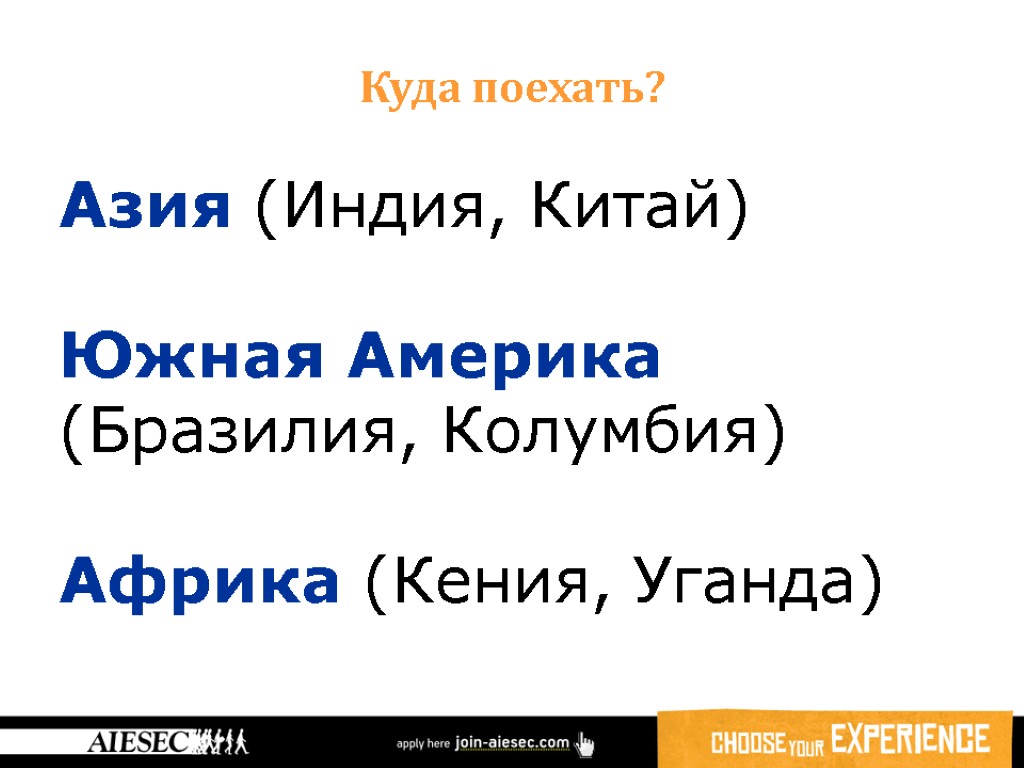 Куда поехать?

Азия (Индия, Китай)

Южная Америка (Бразилия, Колумбия)

Африка (Кения, Уганда)

AIESEC

apply here join-aiesec.com

CHOOSE YOUR EXPERIENCE